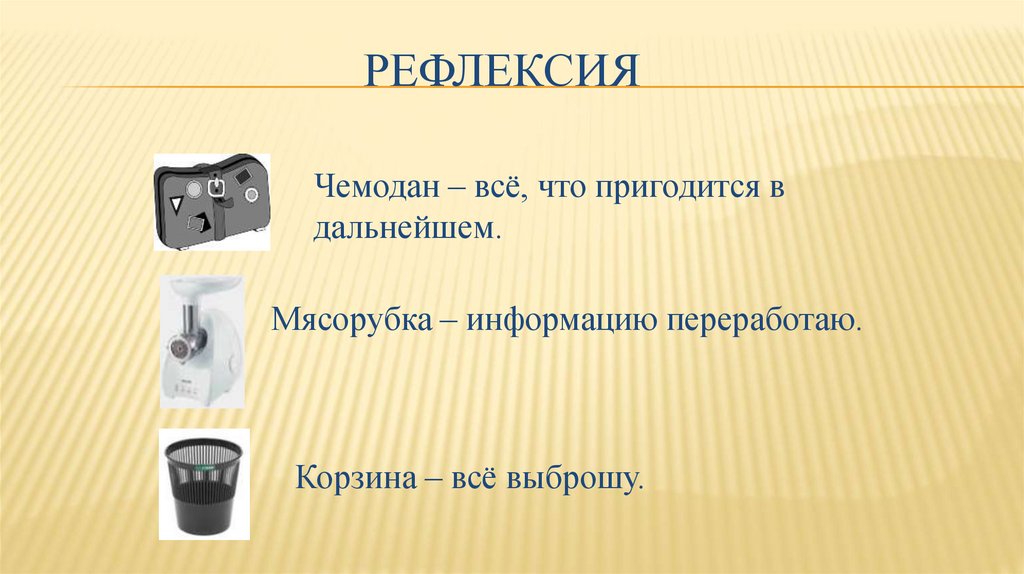 РЕФЛЕКСИЯ

Чемодан – всё, что пригодится в дальнейшем.

Мясорубка – информацию переработаю.

Корзина – всё выброшу.